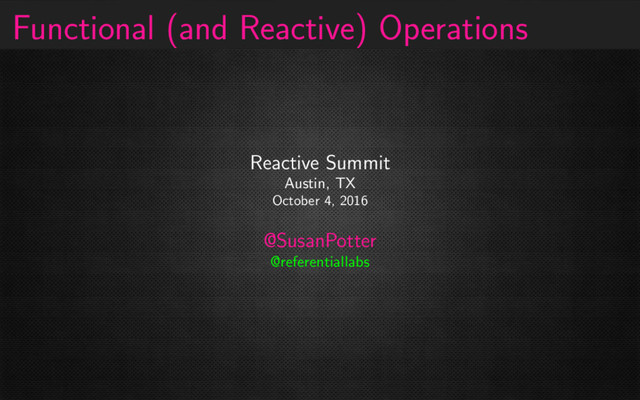 Functional (and Reactive) Operations

Reactive Summit
Austin, TX
October 4, 2016

@SusanPotter
@referentiallabs